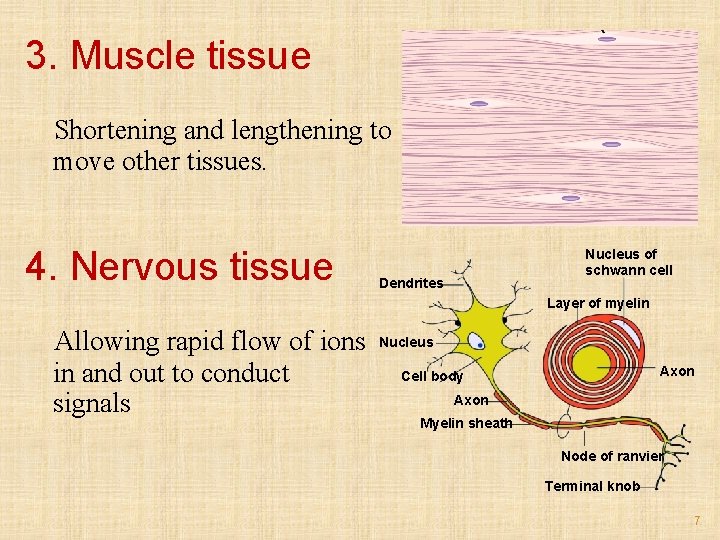 3. Muscle tissue

Shortening and lengthening to move other tissues.

4. Nervous tissue

Allowing rapid flow of ions in and out to conduct signals

Dendrites
Nucleus
Cell body
Axon
Myelin sheath
Nucleus of schwann cell
Layer of myelin
Axon
Node of ranvier
Terminal knob

7